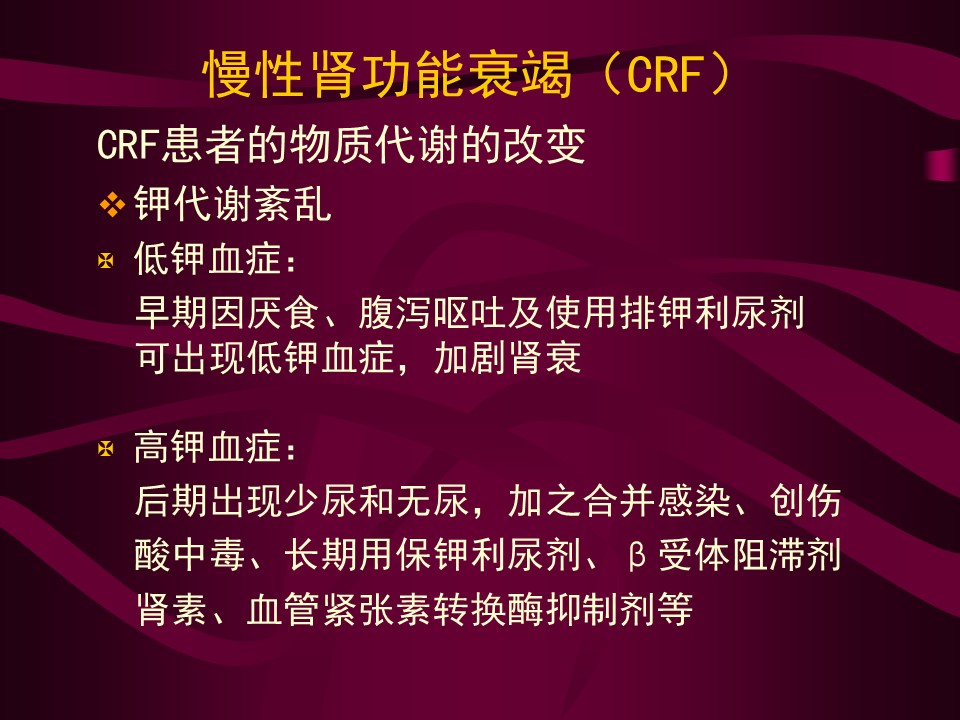 慢性肾功能衰竭（CRF）

CRF患者的物质代谢的改变

❖ 钾代谢紊乱

✠ 低钾血症：

早期因厌食、腹泻呕吐及使用排钾利尿剂可出现低钾血症，加剧肾衰

✠ 高钾血症：

后期出现少尿和无尿，加之合并感染、创伤酸中毒、长期用保钾利尿剂、β受体阻滞剂肾素、血管紧张素转换酶抑制剂等